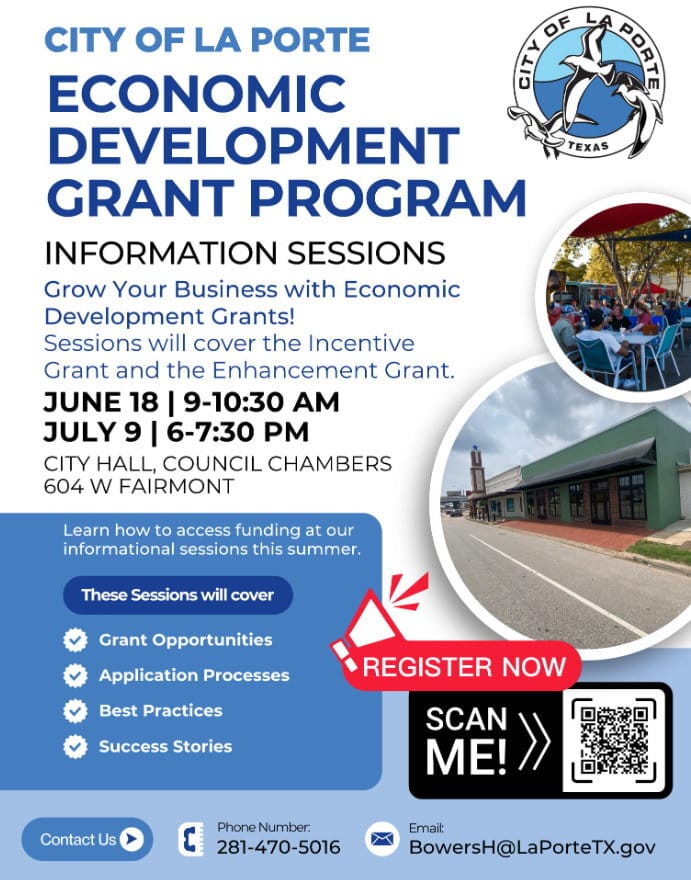 CITY OF LA PORTE
ECONOMIC DEVELOPMENT GRANT PROGRAM

CITY OF LA PORTE
TEXAS

INFORMATION SESSIONS
Grow Your Business with Economic Development Grants!
Sessions will cover the Incentive Grant and the Enhancement Grant.

JUNE 18 | 9-10:30 AM
JULY 9 | 6-7:30 PM
CITY HALL, COUNCIL CHAMBERS
604 W FAIRMONT

Learn how to access funding at our informational sessions this summer.

These Sessions will cover

Grant Opportunities
Application Processes
Best Practices
Success Stories

REGISTER NOW

SCAN ME!

Contact Us
Phone Number:
281-470-5016
Email:
BowersH@LaPorteTX.gov